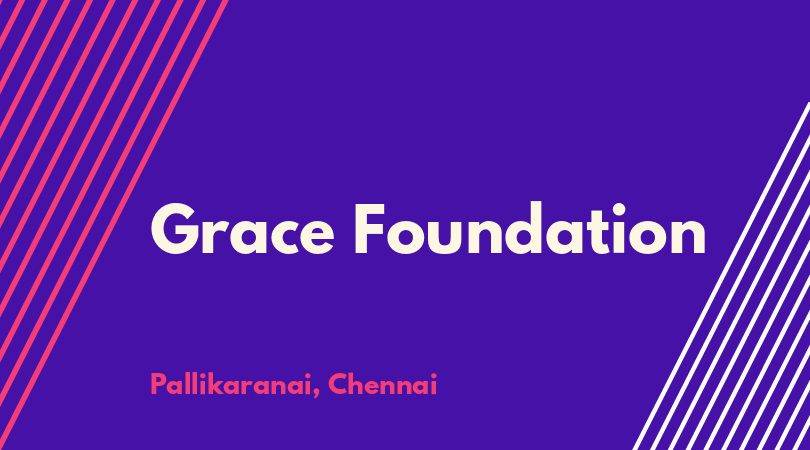 Grace Foundation

Pallikaranai, Chennai